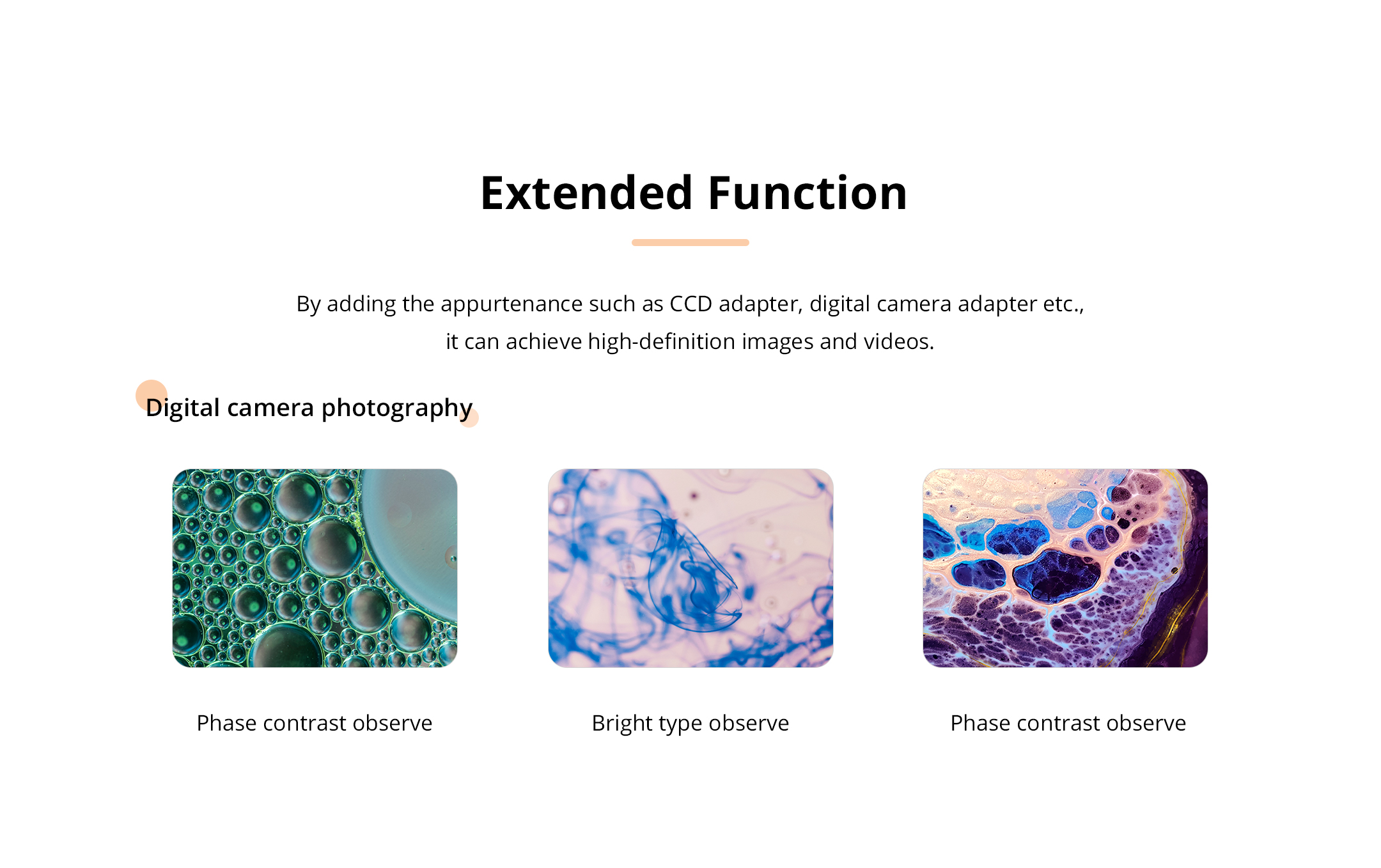 Extended Function

By adding the appurtenance such as CCD adapter, digital camera adapter etc., it can achieve high-definition images and videos.

Digital camera photography

Phase contrast observe

Bright type observe

Phase contrast observe